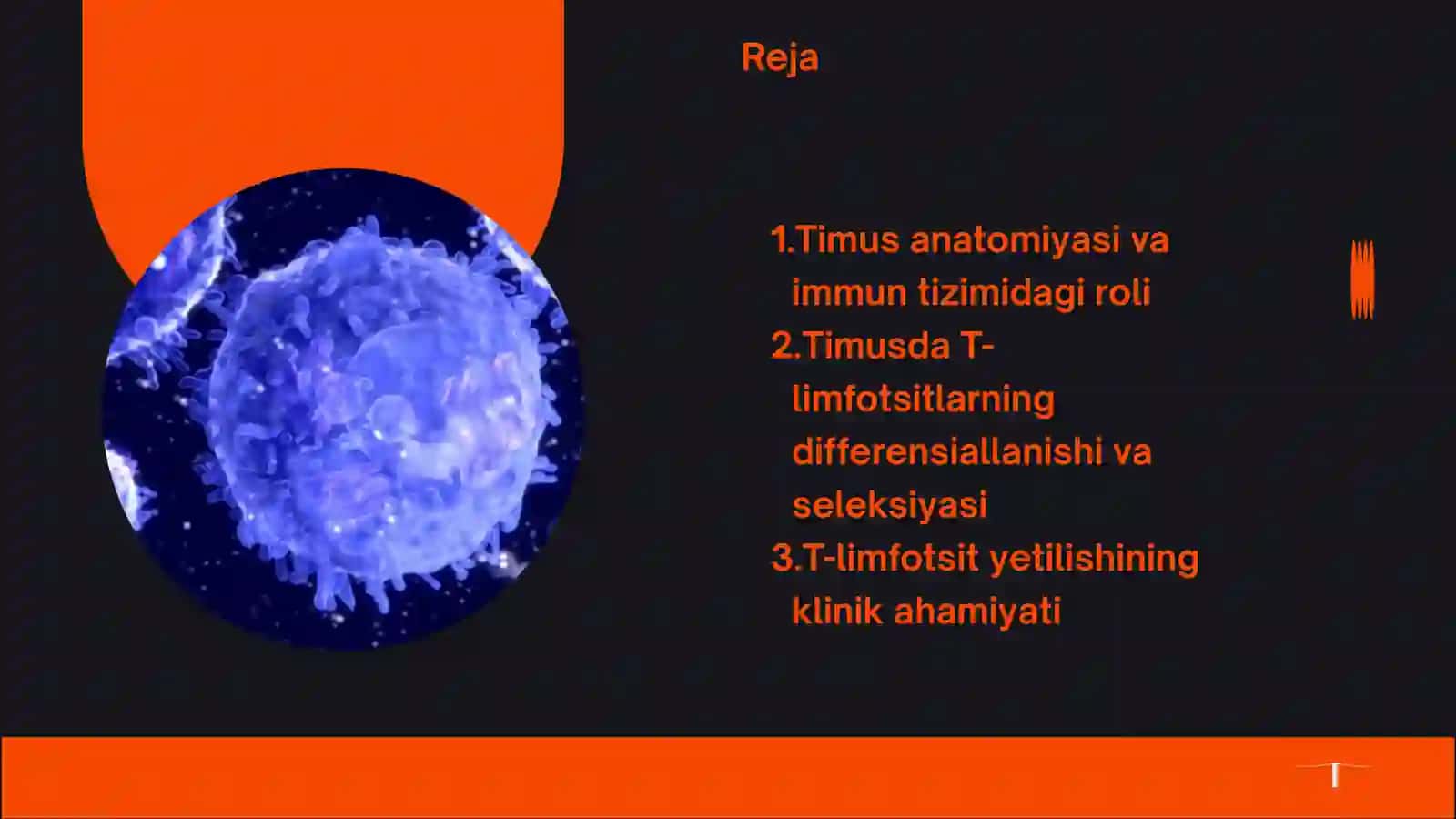 Reja

1.Timus anatomiyasi va immun tizimidagi roli
2.Timusda T-limfotsitlarning differensiallanishi va seleksiyasi
3.T-limfotsit yetilishining klinik ahamiyati